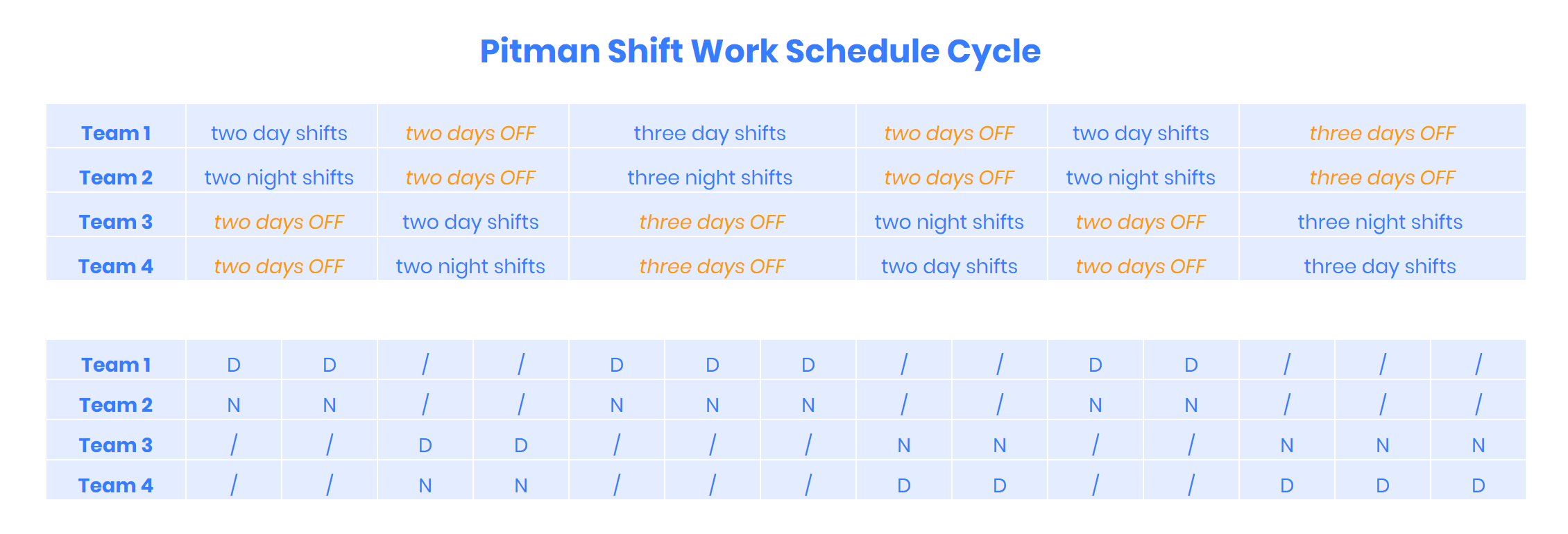 Pitman Shift Work Schedule Cycle

| Team 1 | two day shifts | two days OFF | three day shifts | two days OFF | two day shifts | three days OFF |
|---|---|---|---|---|---|---|
| Team 2 | two night shifts | two days OFF | three night shifts | two days OFF | two night shifts | three days OFF |
| Team 3 | two days OFF | two day shifts | three days OFF | two night shifts | two days OFF | three night shifts |
| Team 4 | two days OFF | two night shifts | three days OFF | two day shifts | two days OFF | three day shifts |

| Team 1 | D | D | / | / | D | D | D | / | / | D | D | / | / | / |
|---|---|---|---|---|---|---|---|---|---|---|---|---|---|---|
| Team 2 | N | N | / | / | N | N | N | / | / | N | N | / | / | / |
| Team 3 | / | / | D | D | / | / | / | N | N | / | / | N | N | N |
| Team 4 | / | / | N | N | / | / | / | D | D | / | / | D | D | D |